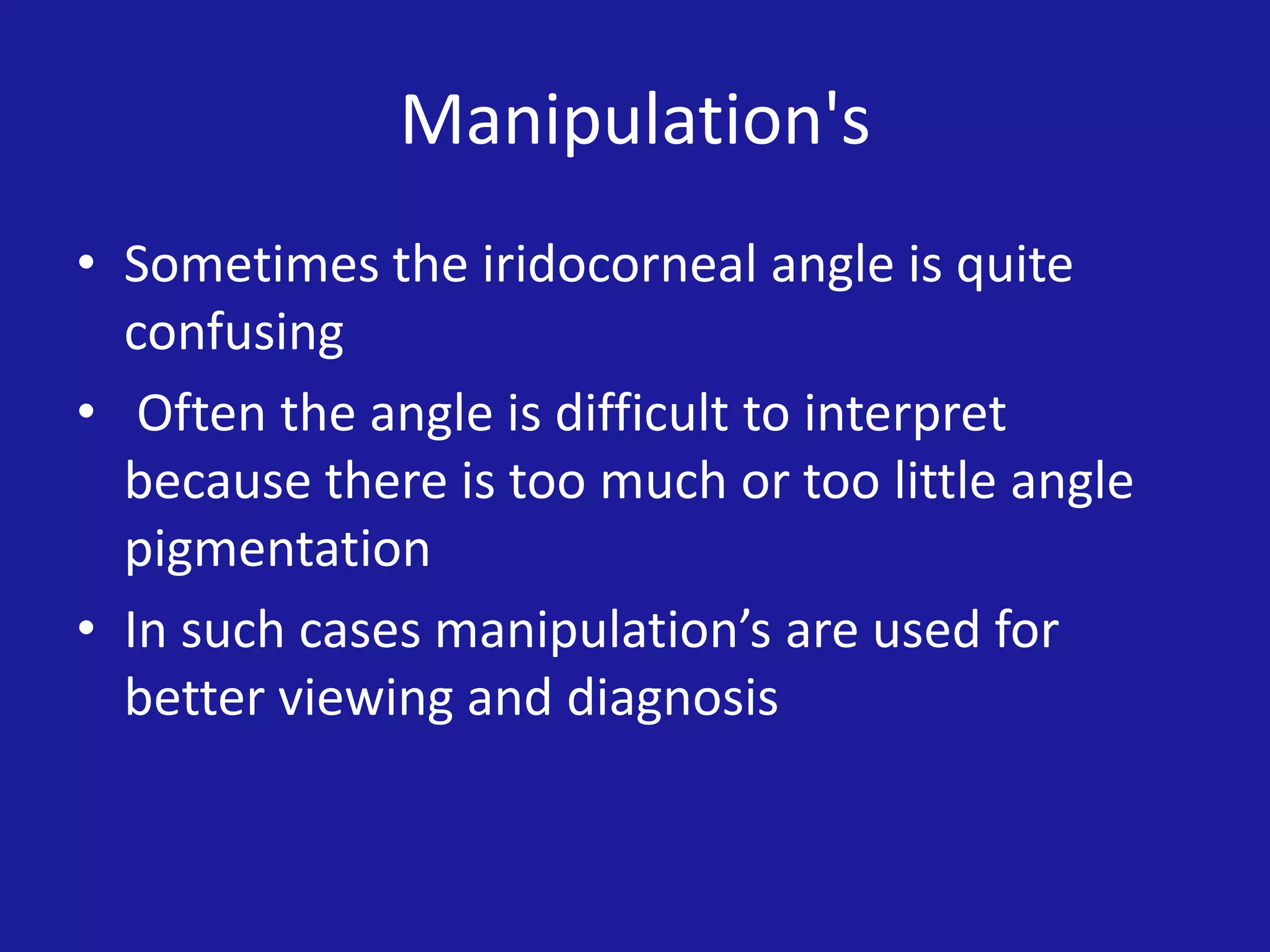 Manipulation's

• Sometimes the iridocorneal angle is quite confusing
• Often the angle is difficult to interpret because there is too much or too little angle pigmentation
• In such cases manipulation’s are used for better viewing and diagnosis